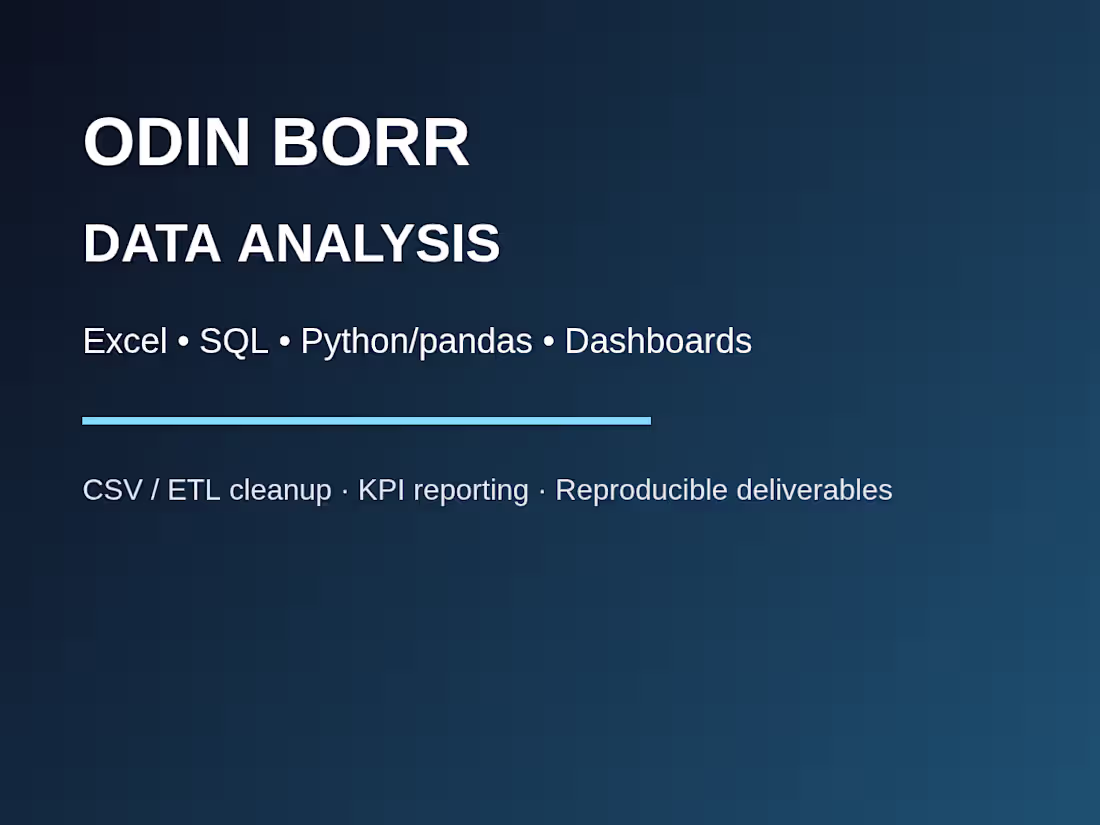 ODIN BORR

DATA ANALYSIS

Excel • SQL • Python/pandas • Dashboards

CSV / ETL cleanup · KPI reporting · Reproducible deliverables